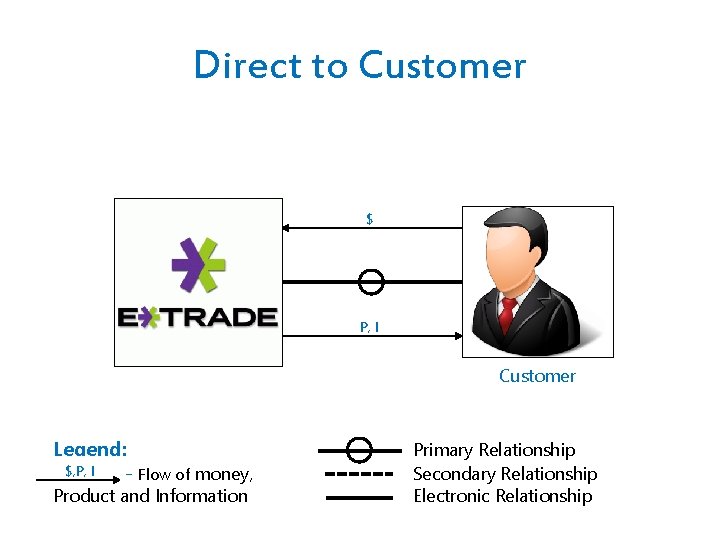 Direct to Customer

E*TRADE

$

P, I

Customer

Legend:
$,P, I - Flow of money, Product and Information

Primary Relationship
Secondary Relationship
Electronic Relationship